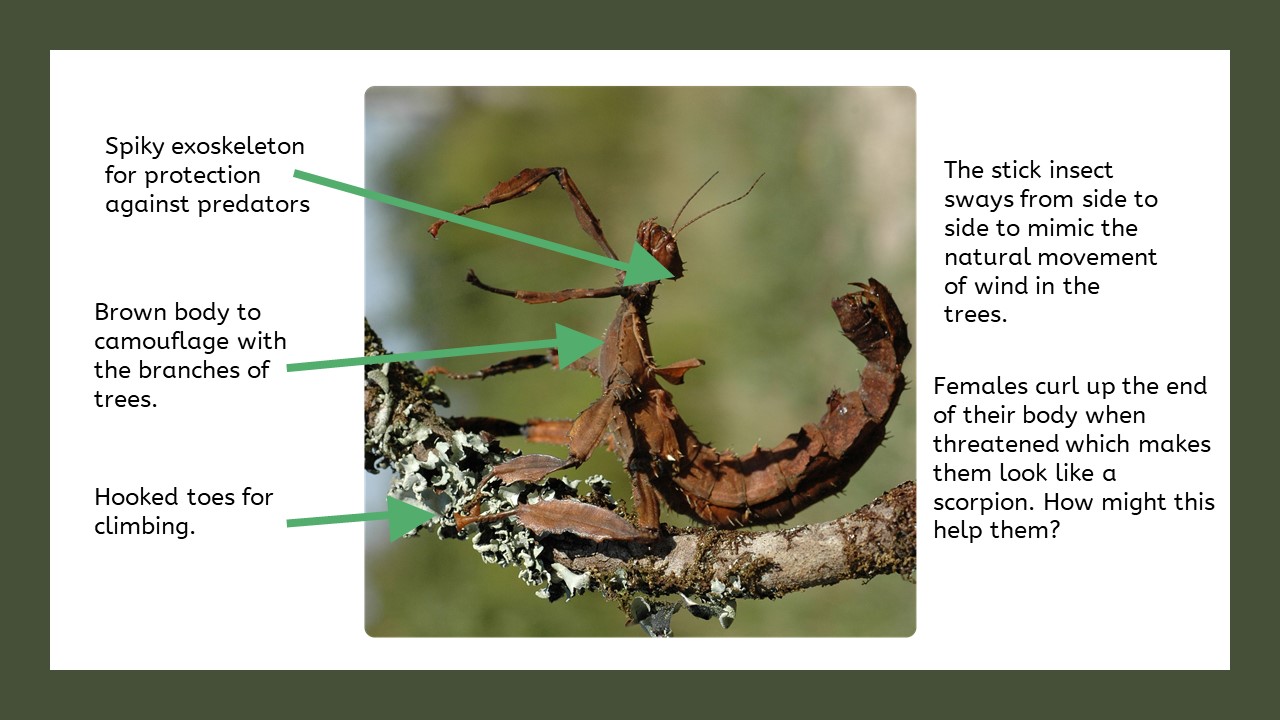 Spiky exoskeleton for protection against predators

Brown body to camouflage with the branches of trees.

Hooked toes for climbing.

The stick insect sways from side to side to mimic the natural movement of wind in the trees.

Females curl up the end of their body when threatened which makes them look like a scorpion. How might this help them?